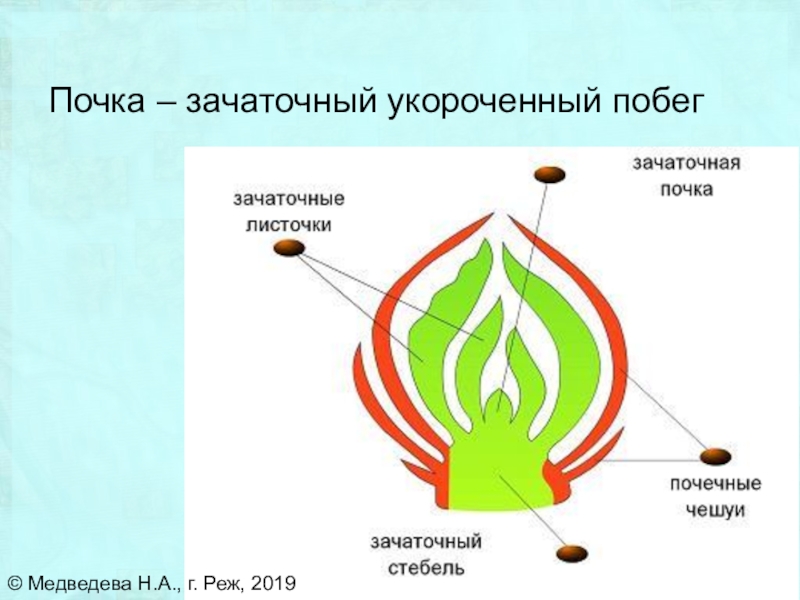 Почка – зачаточный укороченный побег

зачаточные листочки

зачаточная почка

почечные чешуи

зачаточный стебель

© Медведева Н.А., г. Реж, 2019